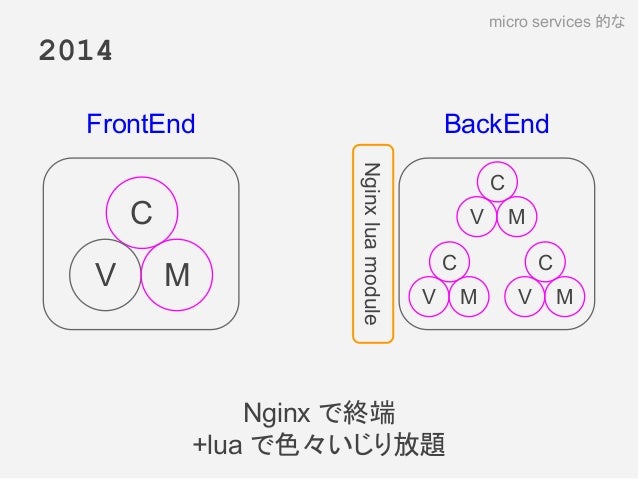 micro services 的な

2014

FrontEnd

C

V M

Nginx lua module

BackEnd

C

V M

C

V M

C

V M

Nginx で終端
+lua で色々いじり放題